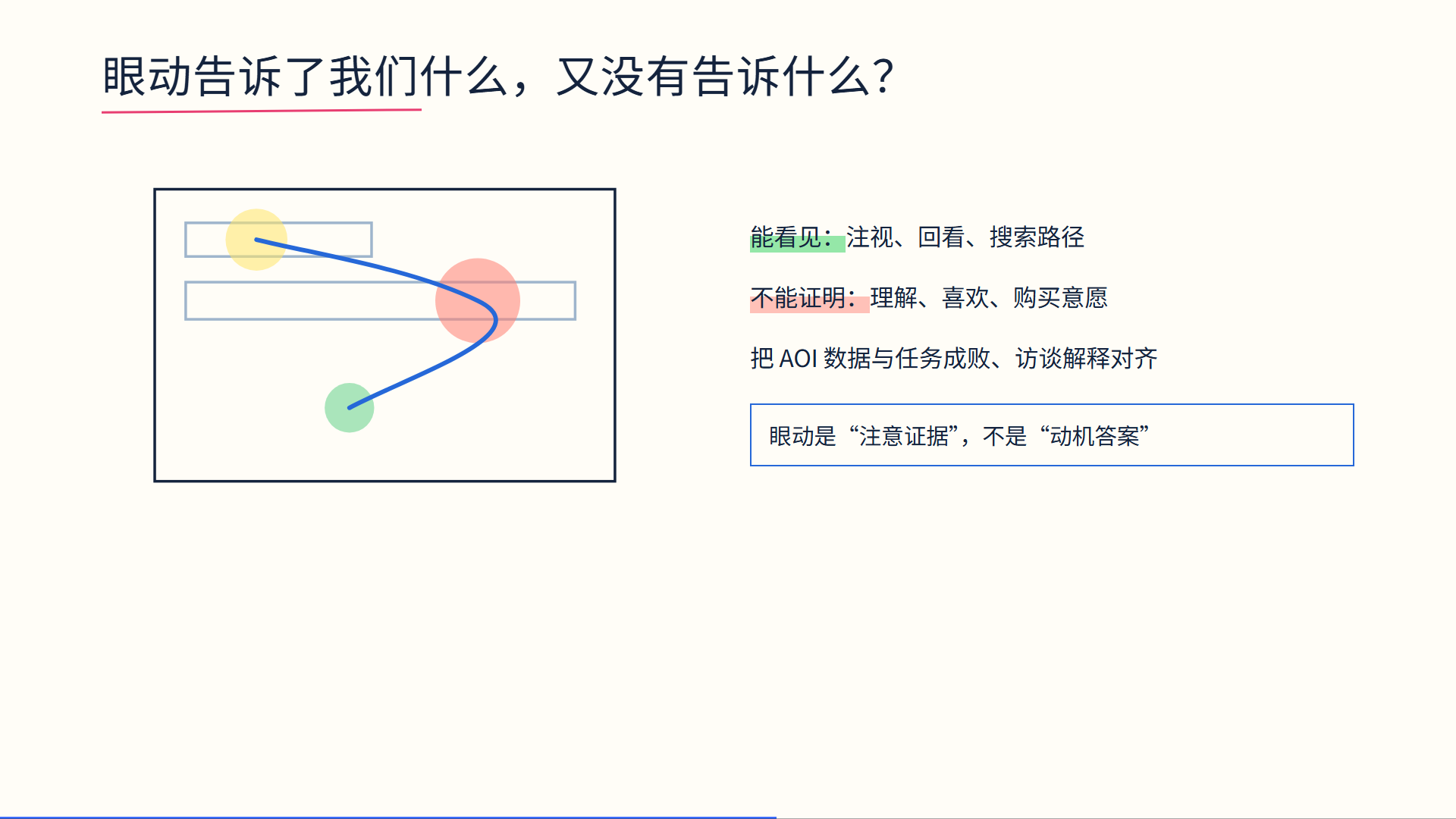 眼动告诉了我们什么，又没有告诉什么？

能看见：注视、回看、搜索路径

不能证明：理解、喜欢、购买意愿

把 AOI 数据与任务成败、访谈解释对齐

眼动是“注意证据”，不是“动机答案”